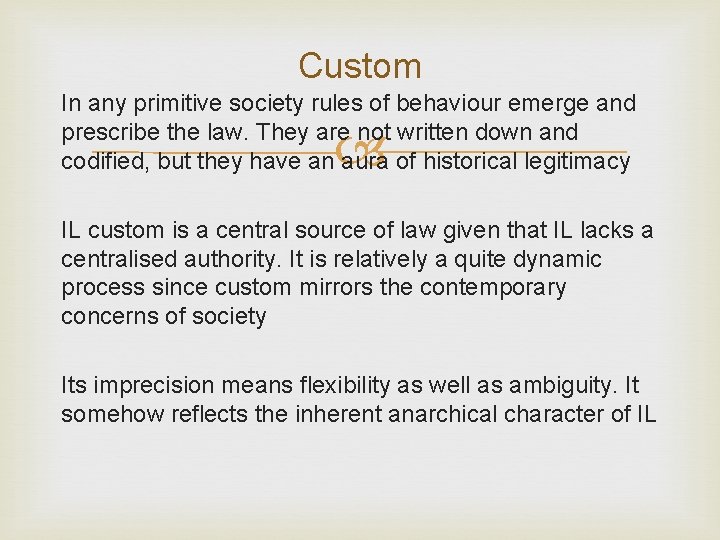 Custom

In any primitive society rules of behaviour emerge and prescribe the law. They are not written down and codified, but they have an aura of historical legitimacy

IL custom is a central source of law given that IL lacks a centralised authority. It is relatively a quite dynamic process since custom mirrors the contemporary concerns of society

Its imprecision means flexibility as well as ambiguity. It somehow reflects the inherent anarchical character of IL